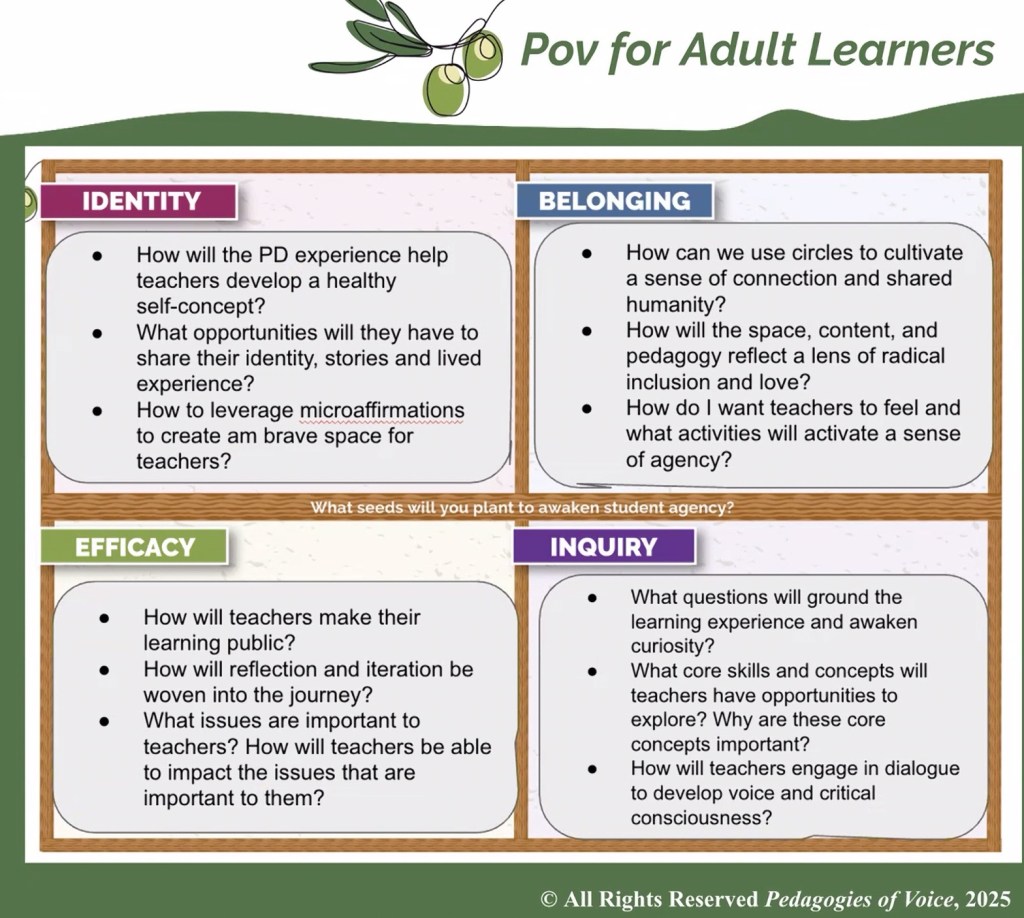 Pov for Adult Learners

IDENTITY

- How will the PD experience help teachers develop a healthy self-concept?
- What opportunities will they have to share their identity, stories and lived experience?
- How to leverage microaffirmations to create am brave space for teachers?

BELONGING

- How can we use circles to cultivate a sense of connection and shared humanity?
- How will the space, content, and pedagogy reflect a lens of radical inclusion and love?
- How do I want teachers to feel and what activities will activate a sense of agency?

What seeds will you plant to awaken student agency?

EFFICACY

- How will teachers make their learning public?
- How will reflection and iteration be woven into the journey?
- What issues are important to teachers? How will teachers be able to impact the issues that are important to them?

INQUIRY

- What questions will ground the learning experience and awaken curiosity?
- What core skills and concepts will teachers have opportunities to explore? Why are these core concepts important?
- How will teachers engage in dialogue to develop voice and critical consciousness?

© All Rights Reserved Pedagogies of Voice, 2025